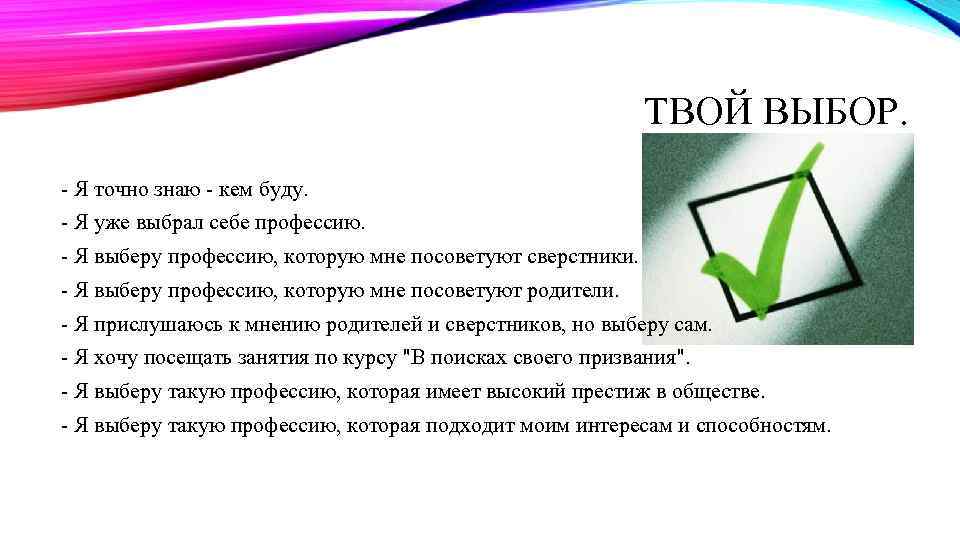 ТВОЙ ВЫБОР.

- Я точно знаю - кем буду.
- Я уже выбрал себе профессию.
- Я выберу профессию, которую мне посоветуют сверстники.
- Я выберу профессию, которую мне посоветуют родители.
- Я прислушаюсь к мнению родителей и сверстников, но выберу сам.
- Я хочу посещать занятия по курсу "В поисках своего призвания".
- Я выберу такую профессию, которая имеет высокий престиж в обществе.
- Я выберу такую профессию, которая подходит моим интересам и способностям.